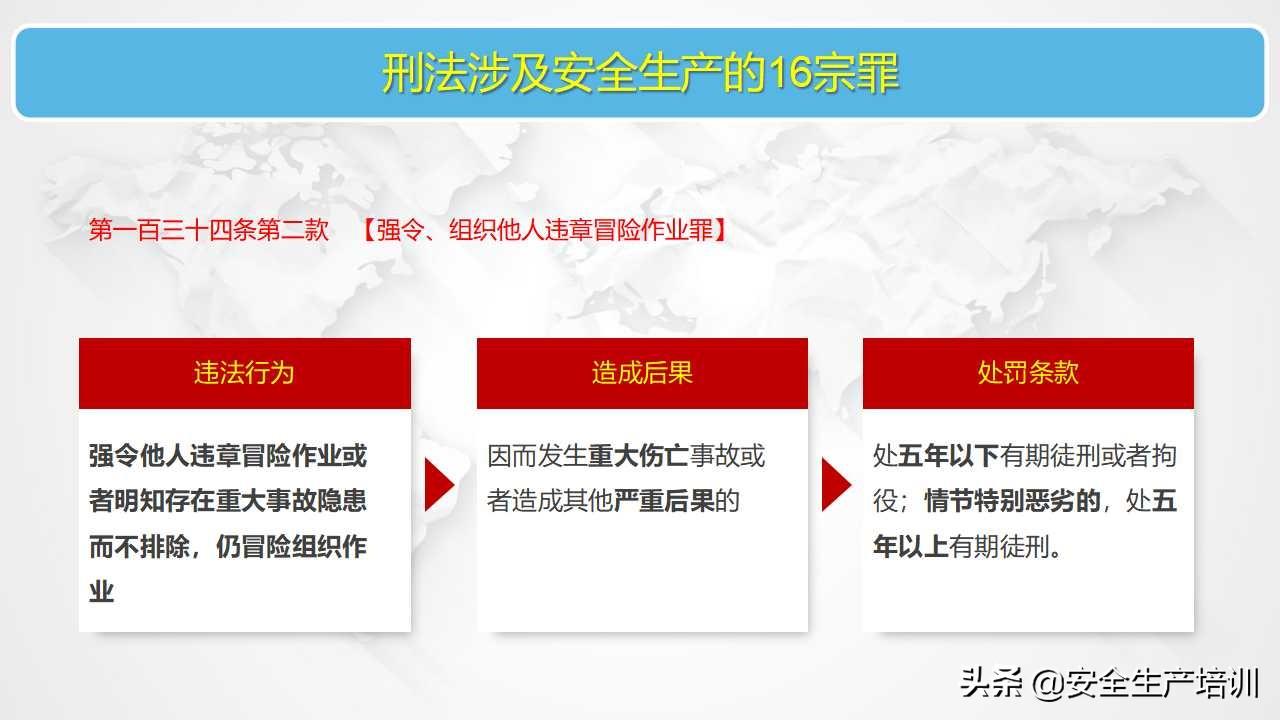 刑法涉及安全生产的16宗罪

第一百三十四条第二款 【强令、组织他人违章冒险作业罪】

违法行为

强令他人违章冒险作业或者明知存在重大事故隐患而不排除，仍冒险组织作业

造成后果

因而发生重大伤亡事故或者造成其他严重后果的

处罚条款

处五年以下有期徒刑或者拘役；情节特别恶劣的，处五年以上有期徒刑。

头条 @安全生产培训